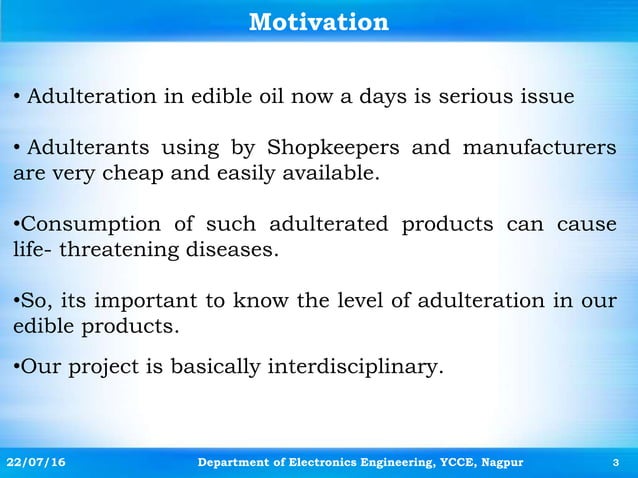 Motivation

• Adulteration in edible oil now a days is serious issue

• Adulterants using by Shopkeepers and manufacturers are very cheap and easily available.

•Consumption of such adulterated products can cause life- threatening diseases.

•So, its important to know the level of adulteration in our edible products.

•Our project is basically interdisciplinary.

22/07/16 Department of Electronics Engineering, YCCE, Nagpur 3